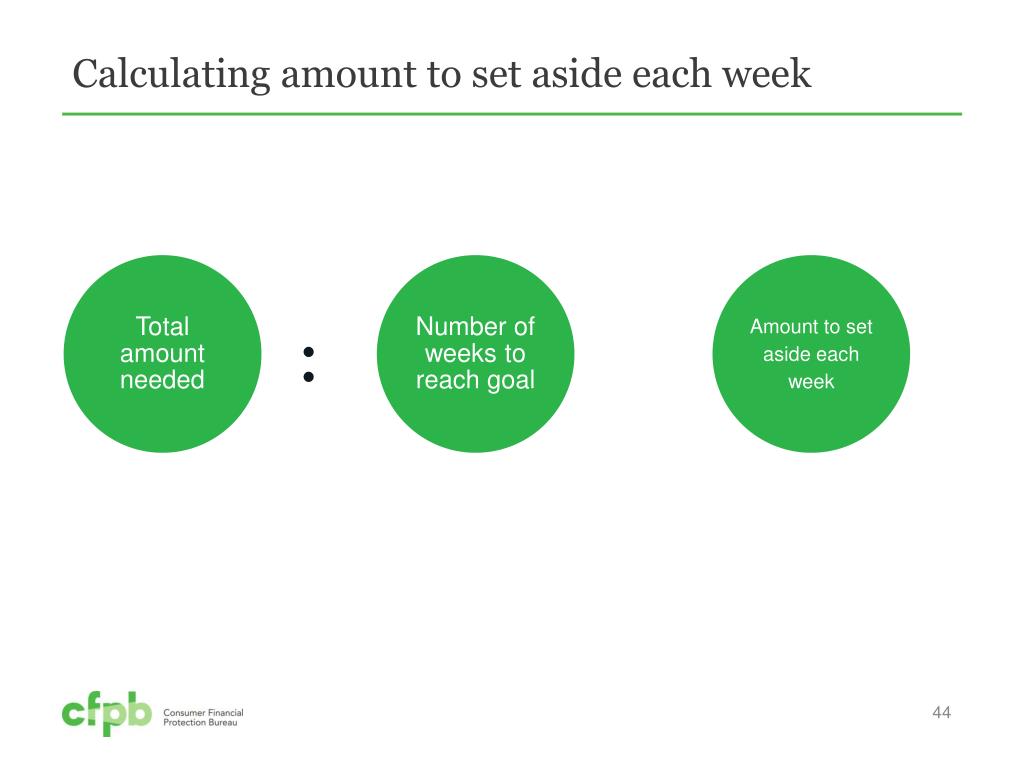 Calculating amount to set aside each week

Total amount needed

:

Number of weeks to reach goal

Amount to set aside each week

cfpb Consumer Financial Protection Bureau

44